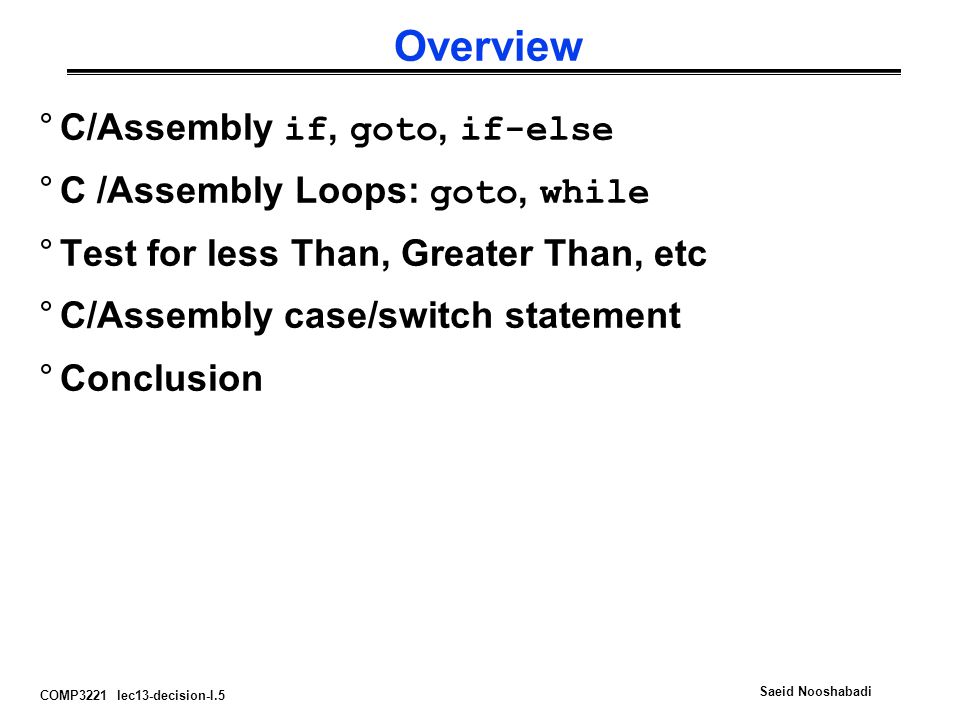 Overview

° C/Assembly if, goto, if-else

° C /Assembly Loops: goto, while

° Test for less Than, Greater Than, etc

° C/Assembly case/switch statement

° Conclusion

COMP3221 lec13-decision-I.5

Saeid Nooshabadi